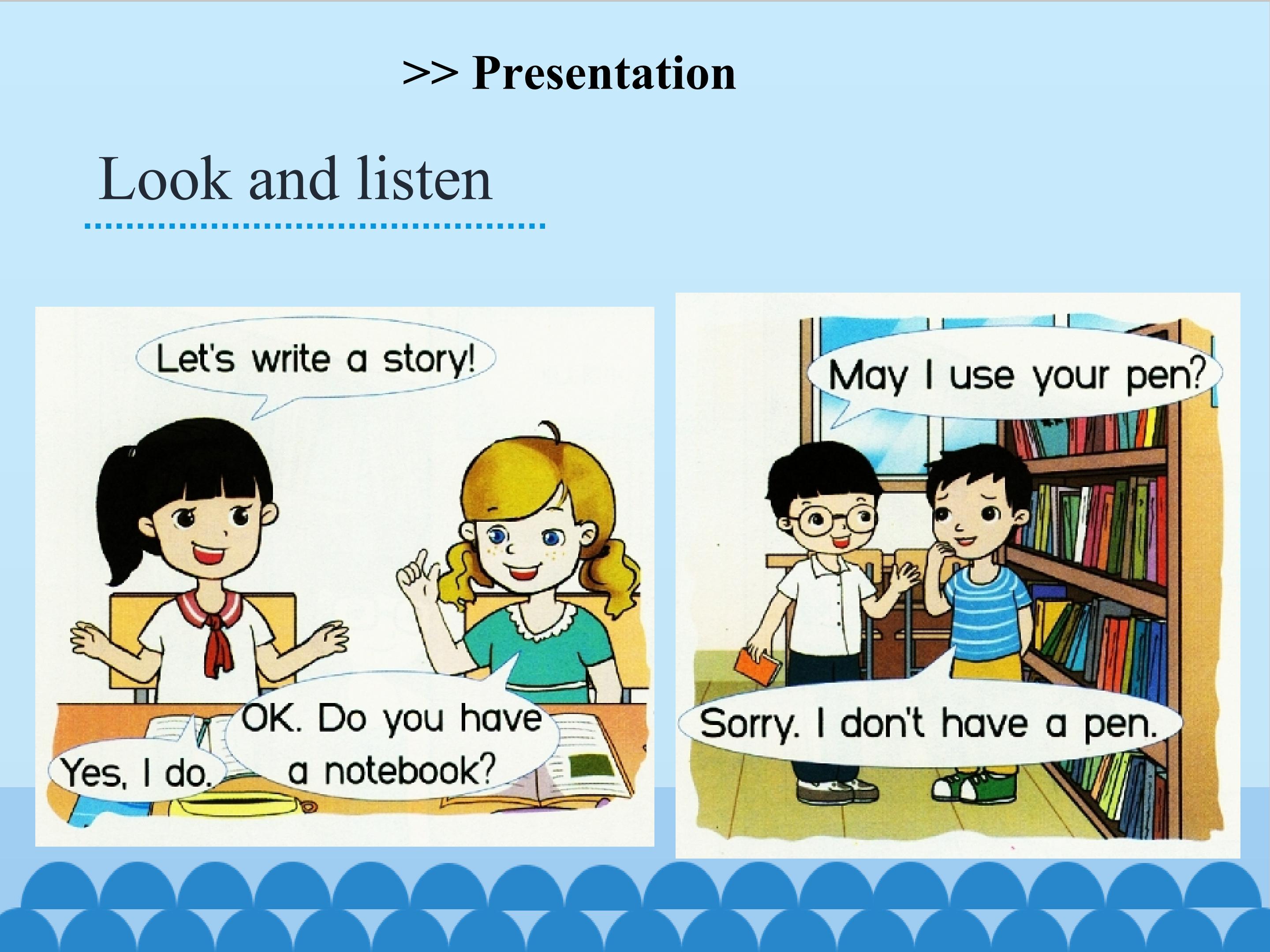 >> Presentation

Look and listen

Let's write a story!

OK. Do you have a notebook?

Yes, I do.

May I use your pen?

Sorry. I don't have a pen.